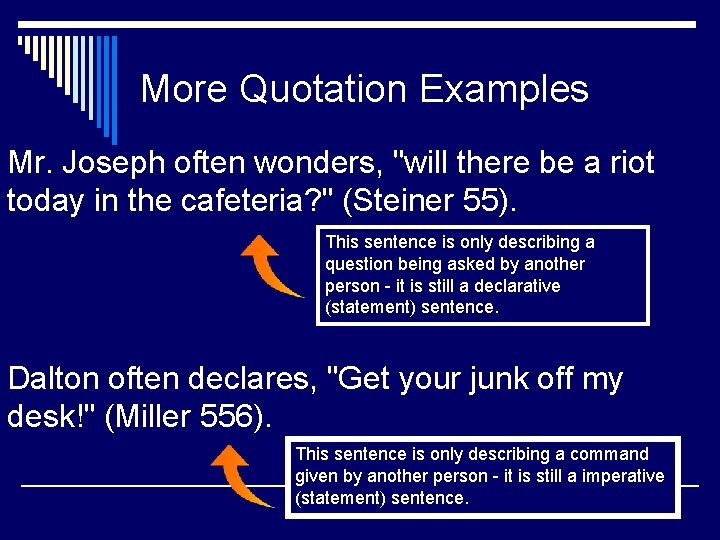 More Quotation Examples

Mr. Joseph often wonders, "will there be a riot today in the cafeteria?" (Steiner 55).

This sentence is only describing a question being asked by another person - it is still a declarative (statement) sentence.

Dalton often declares, "Get your junk off my desk!" (Miller 556).

This sentence is only describing a command given by another person - it is still a imperative (statement) sentence.